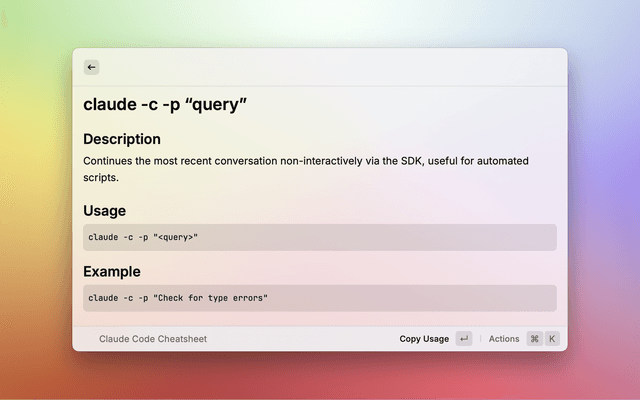 ←

claude -c -p “query”

Description

Continues the most recent conversation non-interactively via the SDK, useful for automated scripts.

Usage

claude -c -p "<query>"

Example

claude -c -p "Check for type errors"

Claude Code Cheatsheet

Copy Usage ↵ | Actions ⌘ K